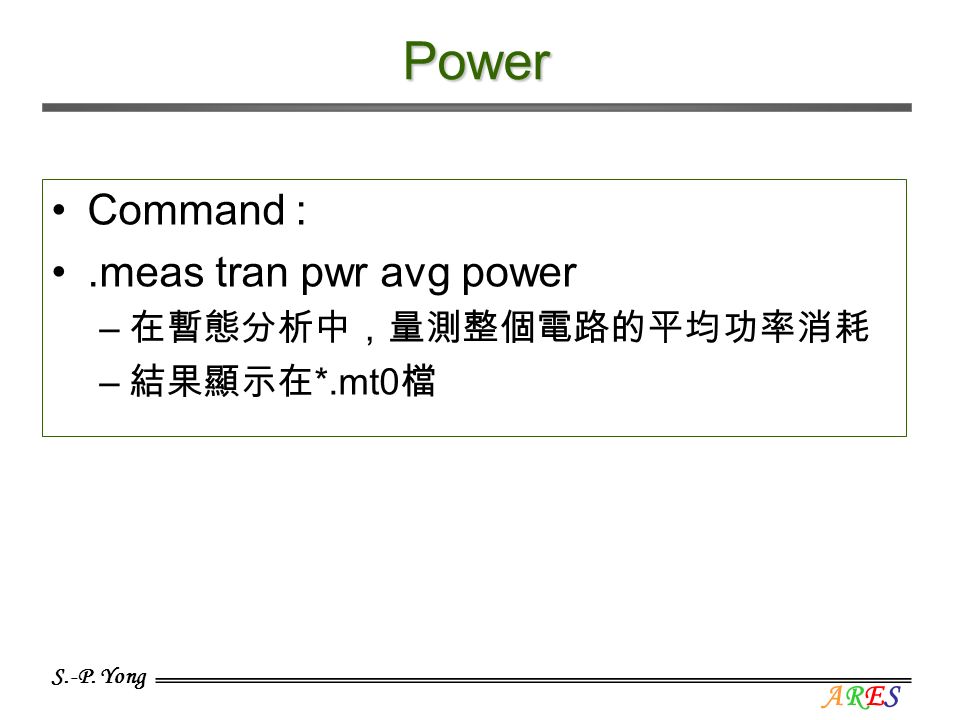 Power

• Command :
• .meas tran pwr avg power
– 在暫態分析中，量測整個電路的平均功率消耗
– 結果顯示在*.mt0檔

S.-P. Yong

ARES